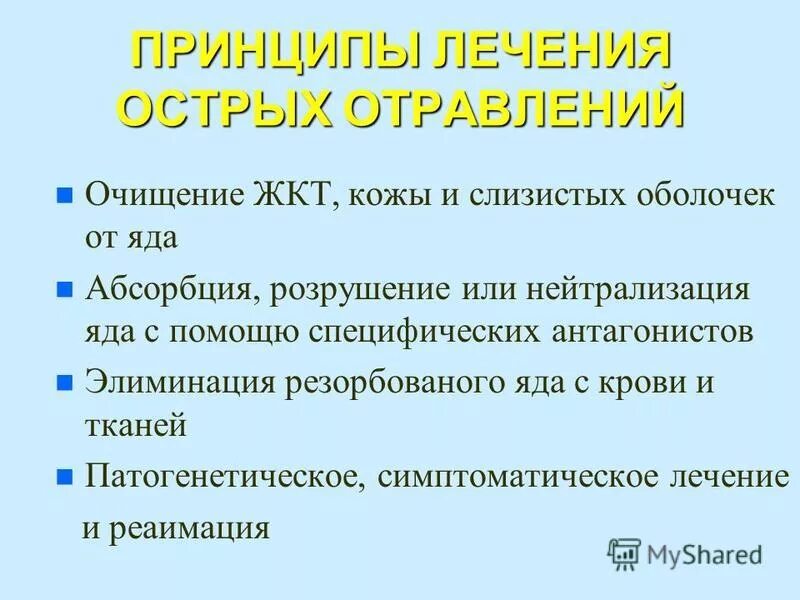 ПРИНЦИПЫ ЛЕЧЕНИЯ ОСТРЫХ ОТРАВЛЕНИЙ

Очищение ЖКТ, кожы и слизистых оболочек от яда

Абсорбция, розрушение или нейтрализация яда с помощю специфических антагонистов

Элиминация резорбованого яда с крови и тканей

Патогенетическое, симптоматическое лечение и реаимация

MyShared